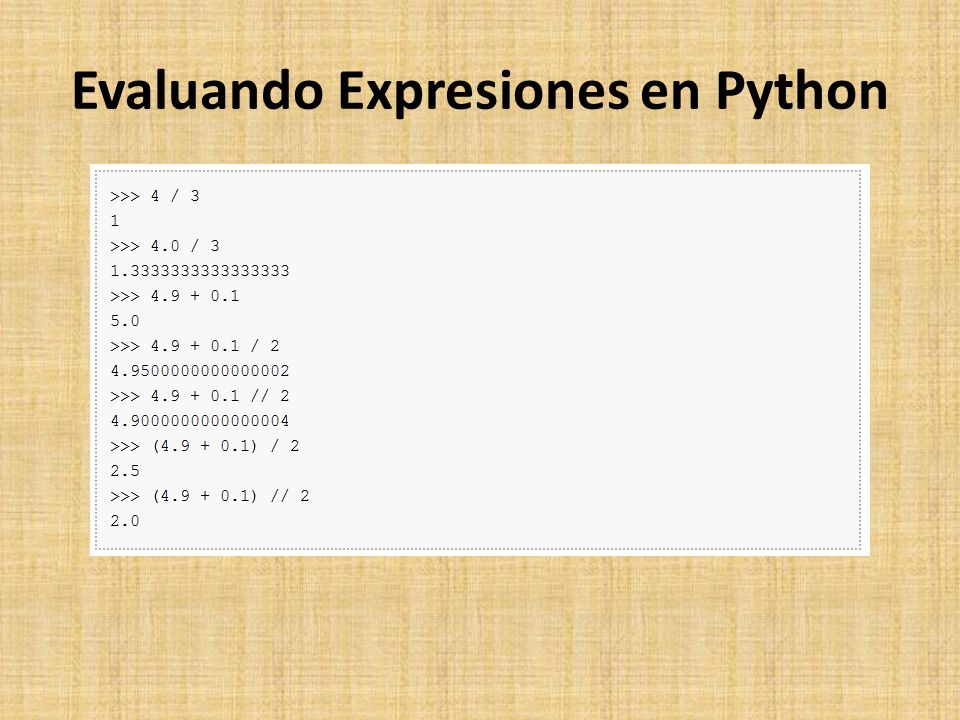 Evaluando Expresiones en Python

>>> 4 / 3
1
>>> 4.0 / 3
1.3333333333333333
>>> 4.9 + 0.1
5.0
>>> 4.9 + 0.1 / 2
4.9500000000000002
>>> 4.9 + 0.1 // 2
4.9000000000000004
>>> (4.9 + 0.1) / 2
2.5
>>> (4.9 + 0.1) // 2
2.0